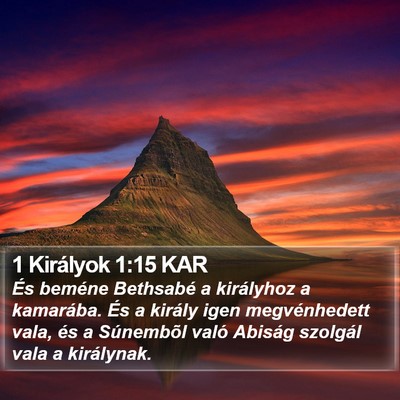 1 Királyok 1:15 KAR
És beméne Bethsabé a királyhoz a kamarába. És a király igen megvénhedett vala, és a Súnembõl való Abiság szolgál vala a királynak.